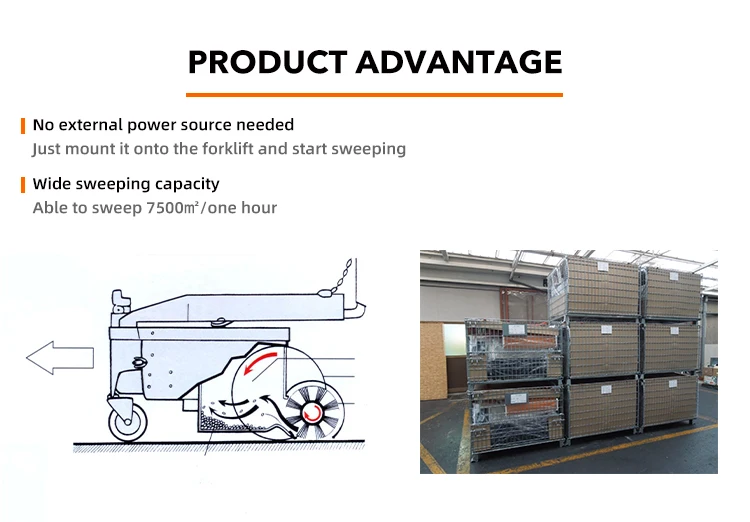 PRODUCT ADVANTAGE

No external power source needed
Just mount it onto the forklift and start sweeping

Wide sweeping capacity
Able to sweep 7500㎡/one hour